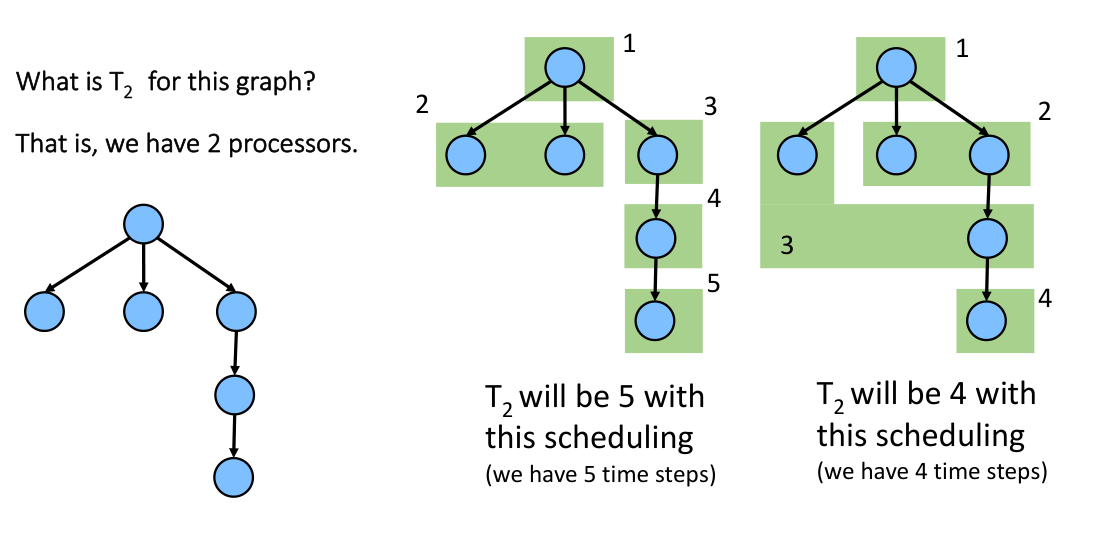 What is $T_2$ for this graph?

That is, we have 2 processors.

1

2

3

4

5

$T_2$ will be 5 with this scheduling
(we have 5 time steps)

1

2

3

4

$T_2$ will be 4 with this scheduling
(we have 4 time steps)